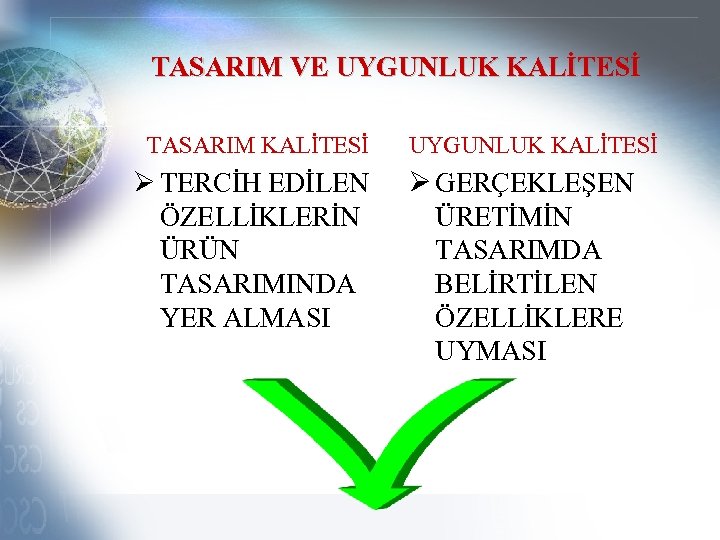 TASARIM VE UYGUNLUK KALİTESİ

TASARIM KALİTESİ

➢ TERCİH EDİLEN ÖZELLİKLERİN ÜRÜN TASARIMINDA YER ALMASI

UYGUNLUK KALİTESİ

➢ GERÇEKLEŞEN ÜRETİMİN TASARIMDA BELİRTİLEN ÖZELLİKLERE UYMASI